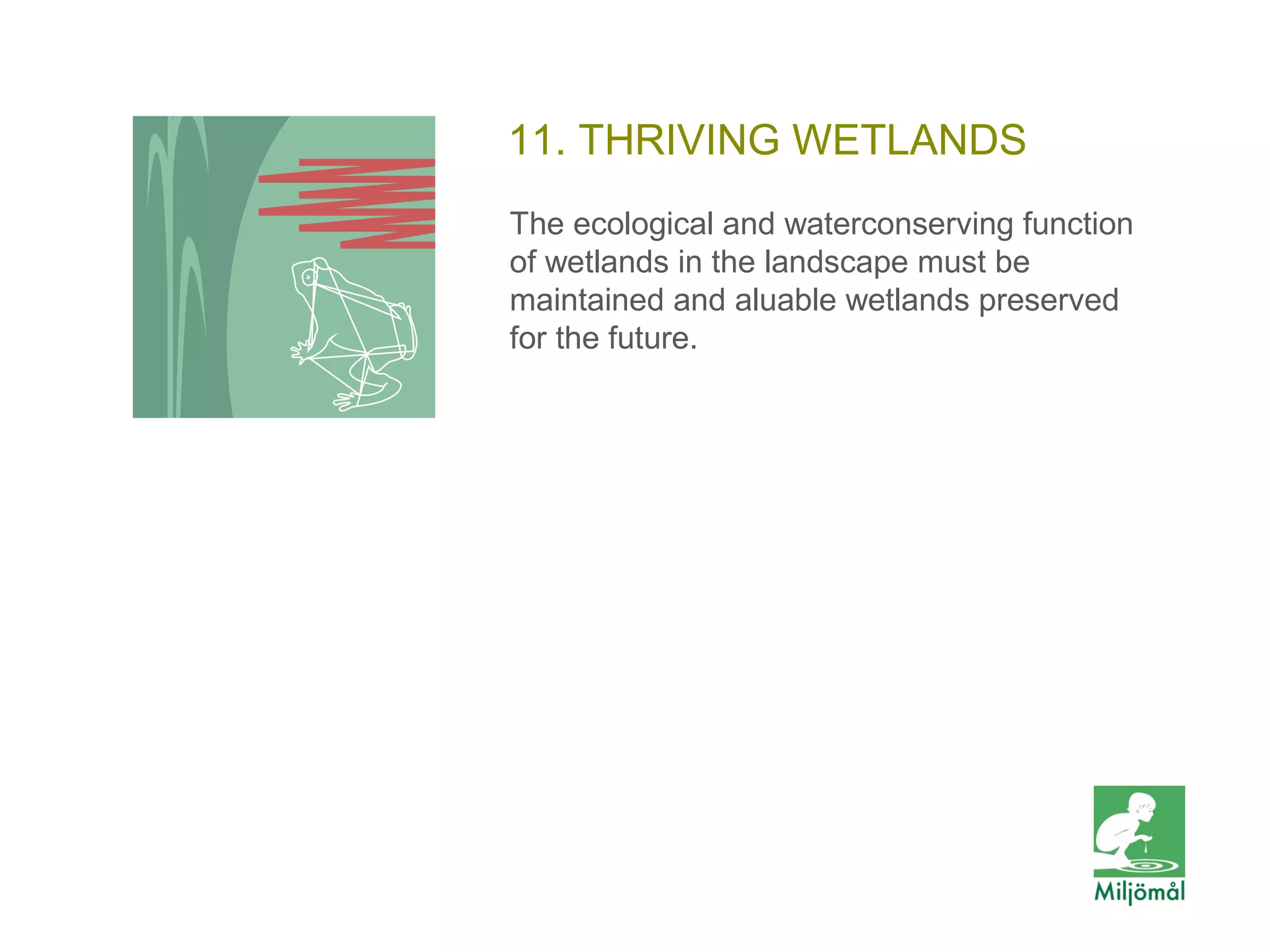 11. THRIVING WETLANDS

The ecological and waterconserving function of wetlands in the landscape must be maintained and aluable wetlands preserved for the future.

Miljömål